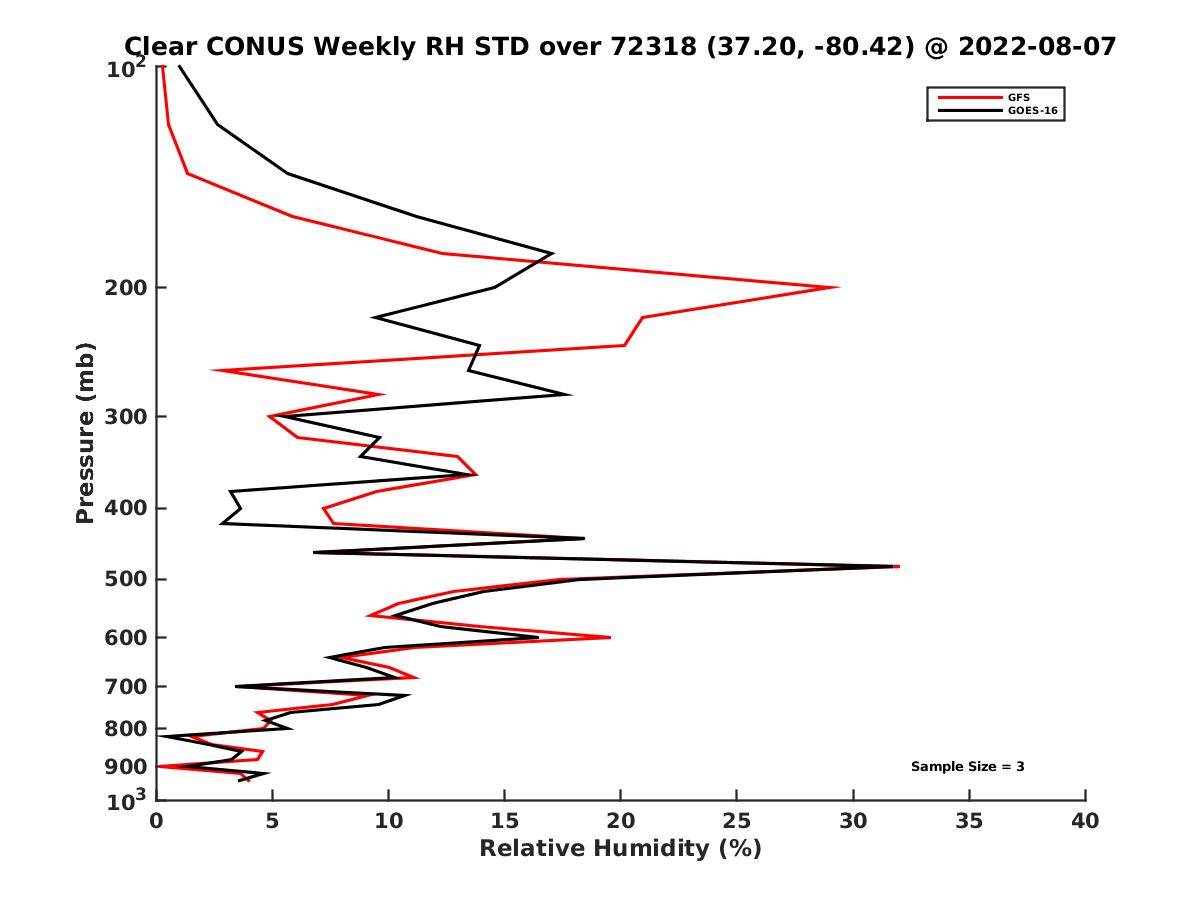 Clear CONUS Weekly RH STD over 72318 (37.20, -80.42) @ 2022-08-07

GFS
GOES-16

Pressure (mb)

$10^2$
200
300
400
500
600
700
800
900
$10^3$

Sample Size = 3

0
5
10
15
20
25
30
35
40

Relative Humidity (%)